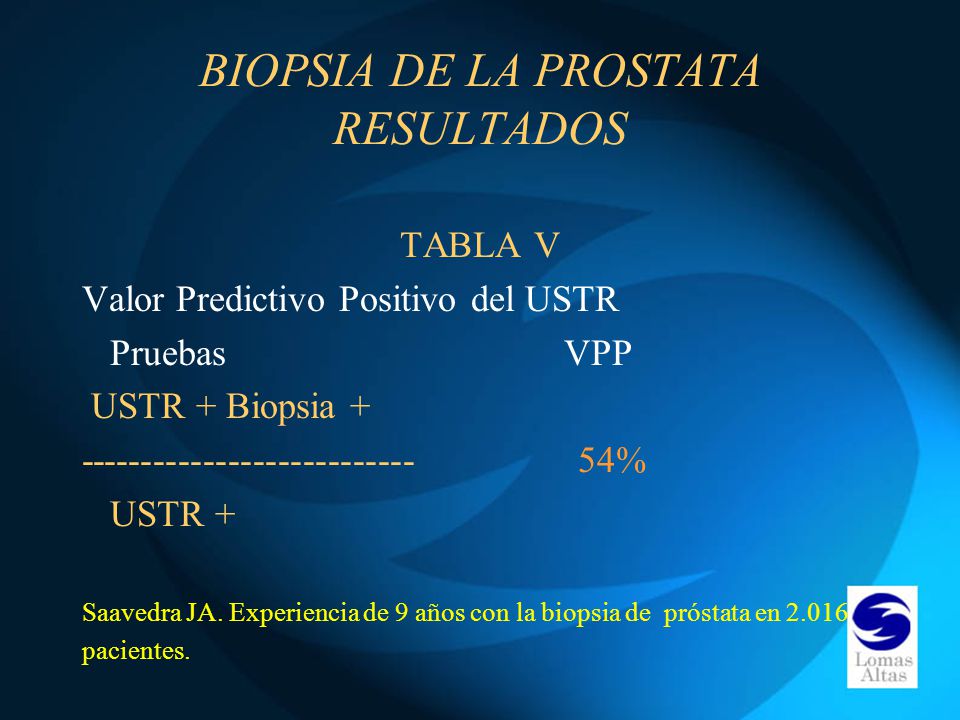 BIOPSIA DE LA PROSTATA
RESULTADOS

TABLA V

Valor Predictivo Positivo del USTR

Pruebas VPP

USTR + Biopsia +

--------------------------- 54%

USTR +

Saavedra JA. Experiencia de 9 años con la biopsia de próstata en 2.016 pacientes.

Lomas Altas